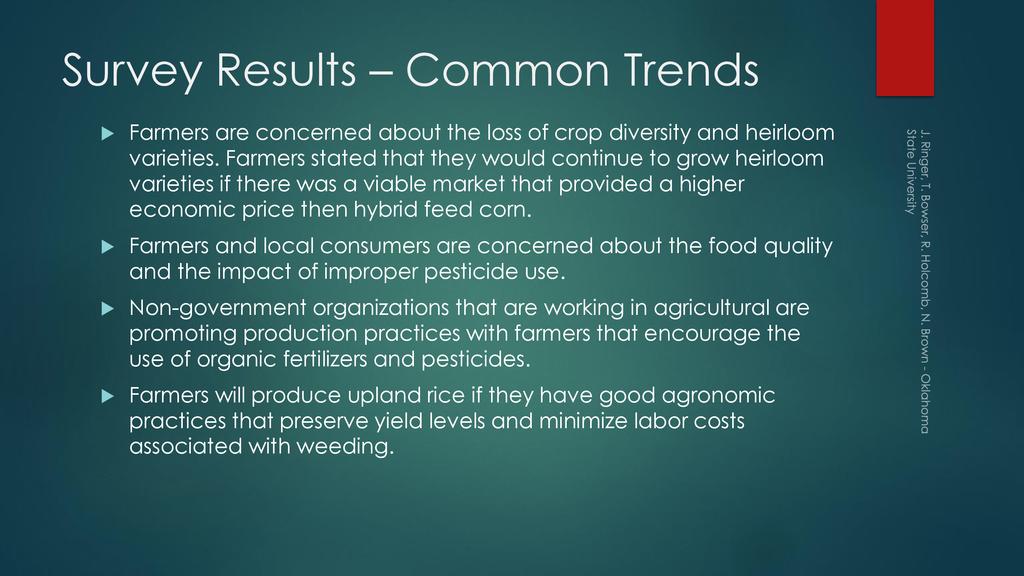 Survey Results – Common Trends

Farmers are concerned about the loss of crop diversity and heirloom varieties. Farmers stated that they would continue to grow heirloom varieties if there was a viable market that provided a higher economic price then hybrid feed corn.

Farmers and local consumers are concerned about the food quality and the impact of improper pesticide use.

Non-government organizations that are working in agricultural are promoting production practices with farmers that encourage the use of organic fertilizers and pesticides.

Farmers will produce upland rice if they have good agronomic practices that preserve yield levels and minimize labor costs associated with weeding.

J. Ringer, T. Bowser, R. Holcomb, N. Brown - Oklahoma State University